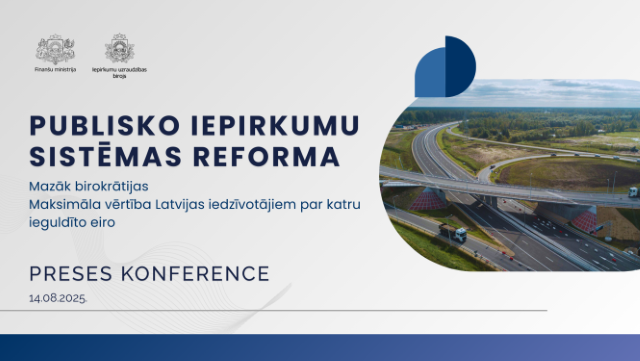 Finanšu ministrija

Iepirkumu uzraudzības birojs

PUBLISKO IEPIRKUMU SISTĒMAS REFORMA

Mazāk birokrātijas
Maksimāla vērtība Latvijas iedzīvotājiem par katru ieguldīto eiro

PRESES KONFERENCE
14.08.2025.